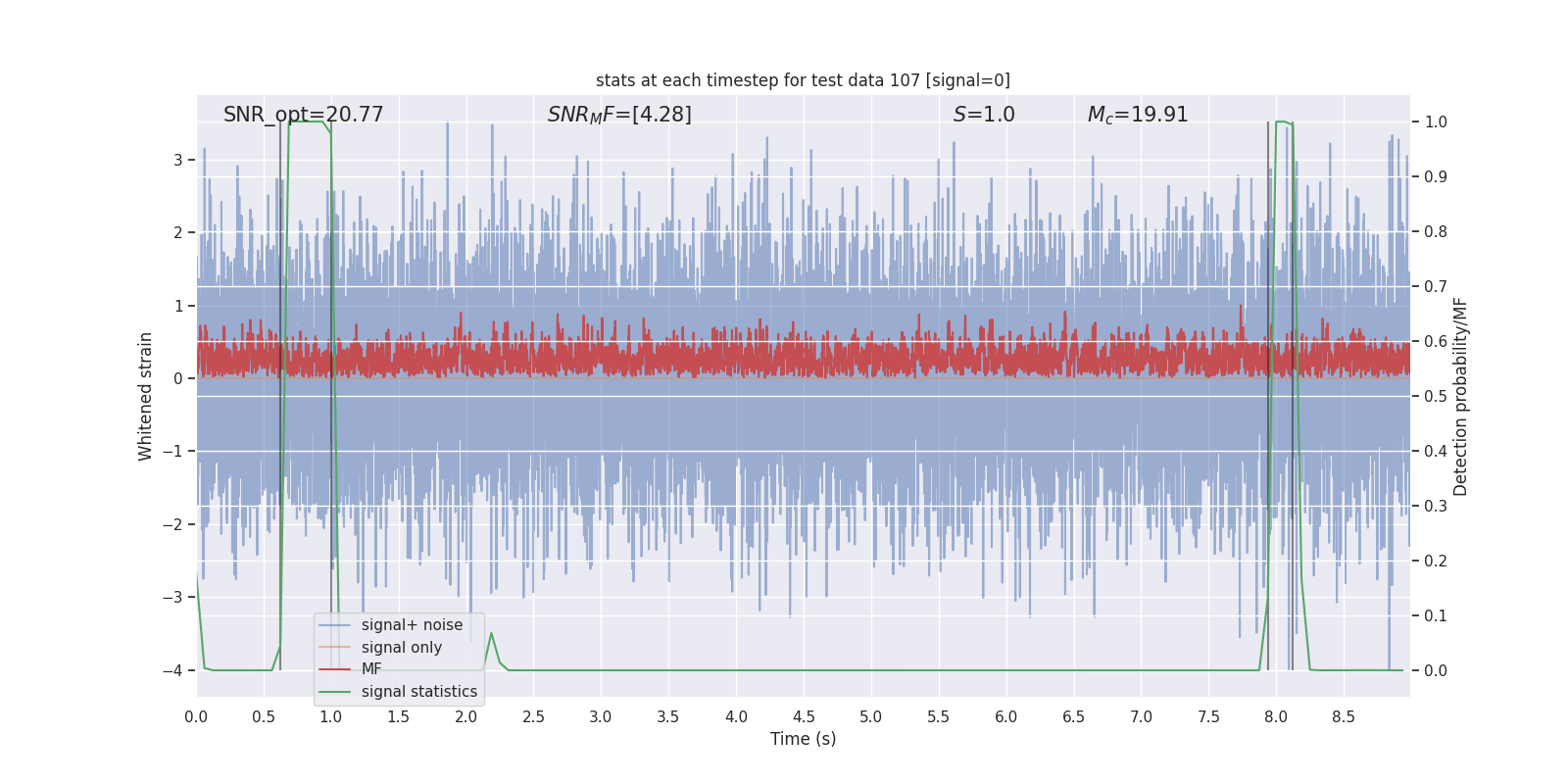 stats at each timestep for test data 107 [signal=0]

SNR_opt=20.77

$SNR_MF$=[4.28]

$S$=1.0

$M_c$=19.91

Whitened strain

3
2
1
0
−1
−2
−3
−4

Detection probability/MF

1.0
0.9
0.8
0.7
0.6
0.5
0.4
0.3
0.2
0.1
0.0

signal+ noise
signal only
MF
signal statistics

0.0 0.5 1.0 1.5 2.0 2.5 3.0 3.5 4.0 4.5 5.0 5.5 6.0 6.5 7.0 7.5 8.0 8.5

Time (s)